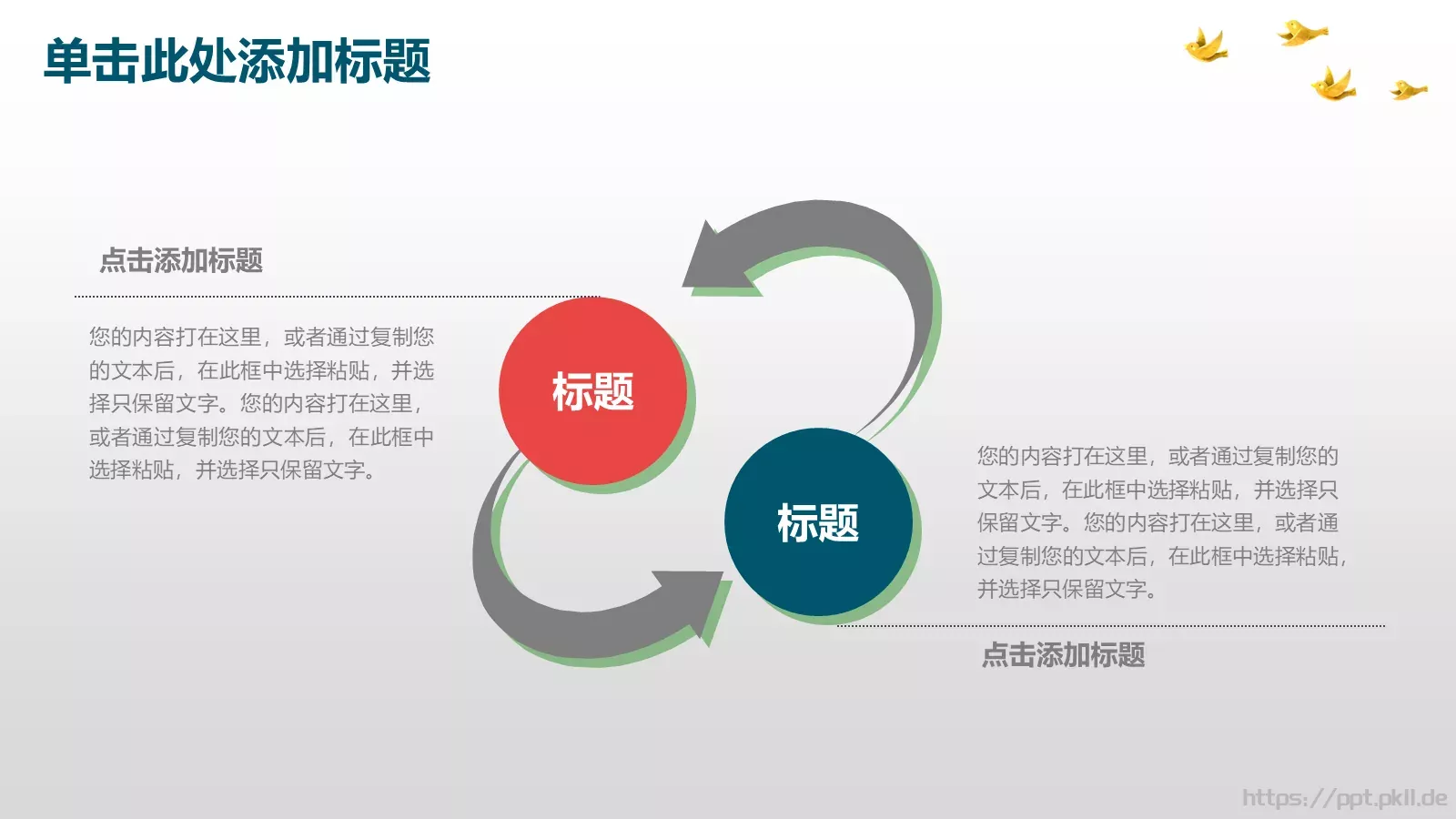 单击此处添加标题

点击添加标题

您的内容打在这里，或者通过复制您的文本后，在此框中选择粘贴，并选择只保留文字。您的内容打在这里，或者通过复制您的文本后，在此框中选择粘贴，并选择只保留文字。

标题

标题

您的内容打在这里，或者通过复制您的文本后，在此框中选择粘贴，并选择只保留文字。您的内容打在这里，或者通过复制您的文本后，在此框中选择粘贴，并选择只保留文字。

点击添加标题

https://ppt.pkll.de